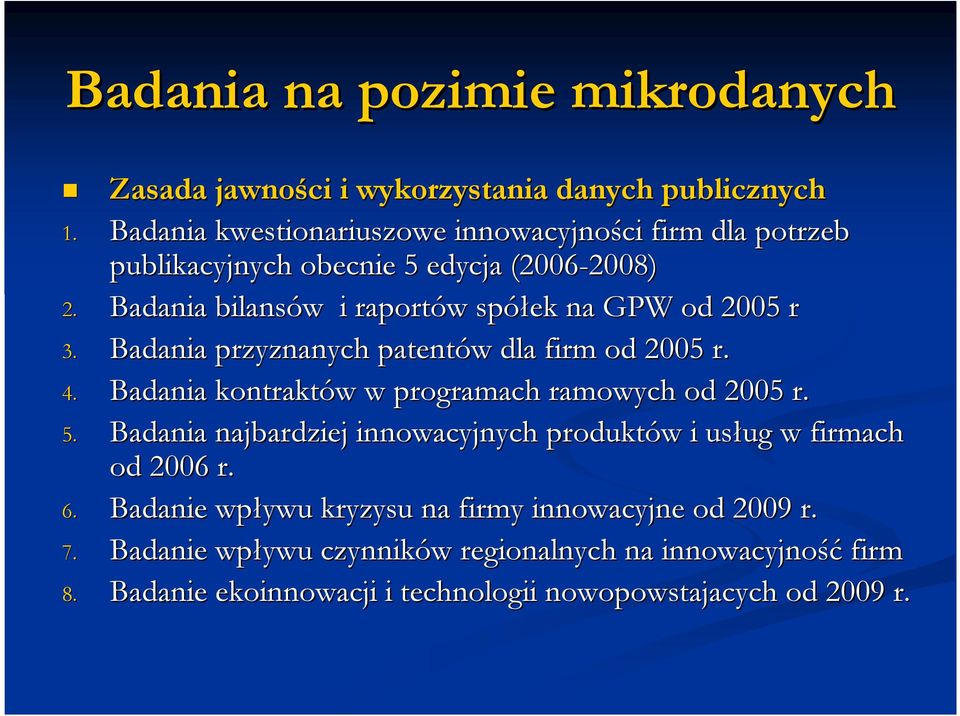 Badania na pozimie mikrodanych

Zasada jawności i wykorzystania danych publicznych
1. Badania kwestionariuszowe innowacyjności firm dla potrzeb publikacyjnych obecnie 5 edycja (2006-2008)
2. Badania bilansów i raportów spółek na GPW od 2005 r
3. Badania przyznanych patentów dla firm od 2005 r.
4. Badania kontraktów w programach ramowych od 2005 r.
5. Badania najbardziej innowacyjnych produktów i usług w firmach od 2006 r.
6. Badanie wpływu kryzysu na firmy innowacyjne od 2009 r.
7. Badanie wpływu czynników regionalnych na innowacyjność firm
8. Badanie ekoinnowacji i technologii nowopowstajacych od 2009 r.